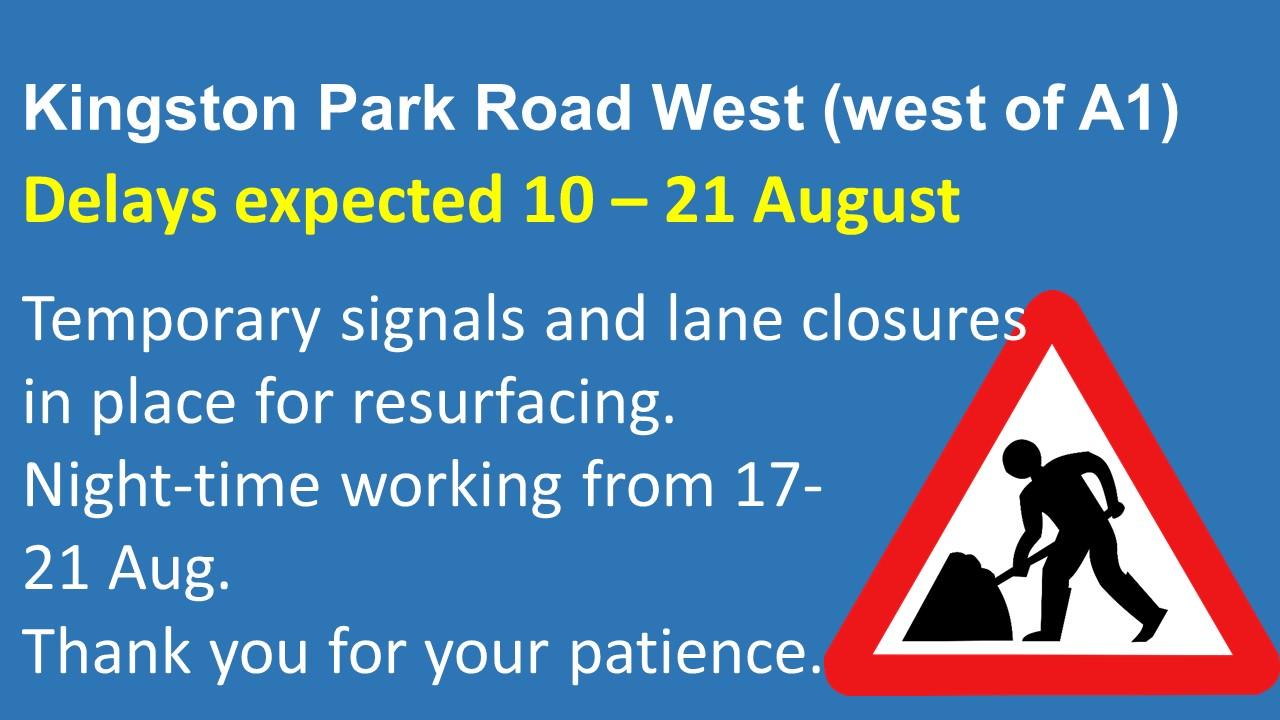 Kingston Park Road West (west of A1)
Delays expected 10 – 21 August

Temporary signals and lane closures in place for resurfacing.
Night-time working from 17-21 Aug.
Thank you for your patience.